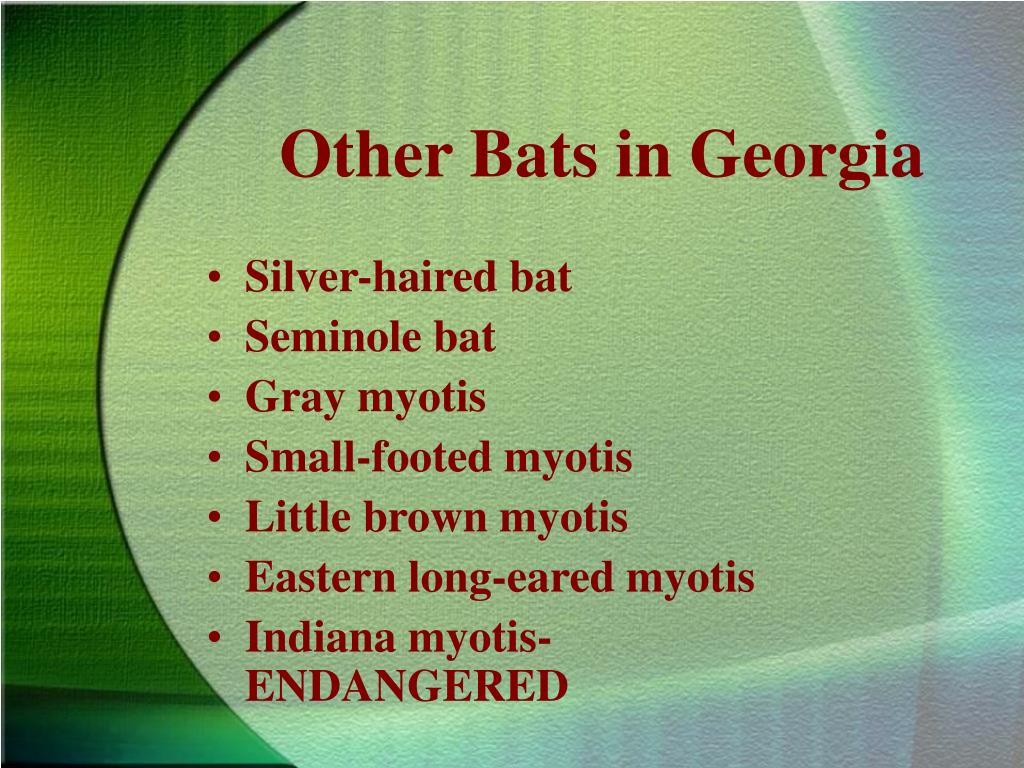 Other Bats in Georgia

• Silver-haired bat
• Seminole bat
• Gray myotis
• Small-footed myotis
• Little brown myotis
• Eastern long-eared myotis
• Indiana myotis-ENDANGERED